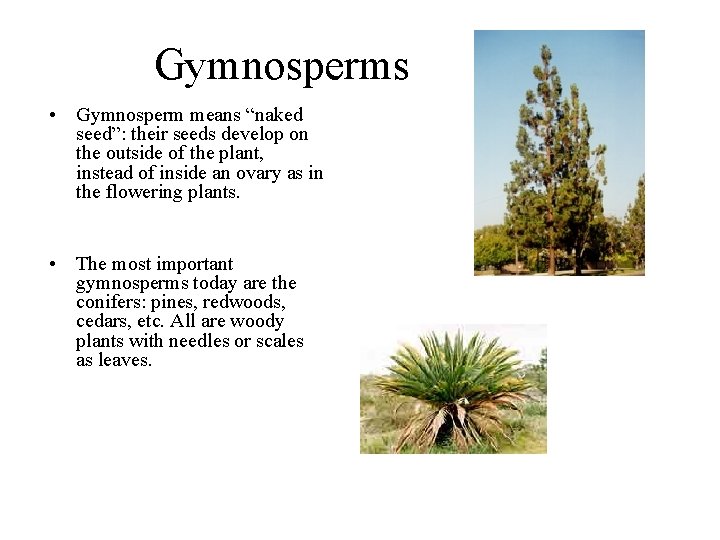 Gymnosperms

• Gymnosperm means “naked seed”: their seeds develop on the outside of the plant, instead of inside an ovary as in the flowering plants.

• The most important gymnosperms today are the conifers: pines, redwoods, cedars, etc. All are woody plants with needles or scales as leaves.